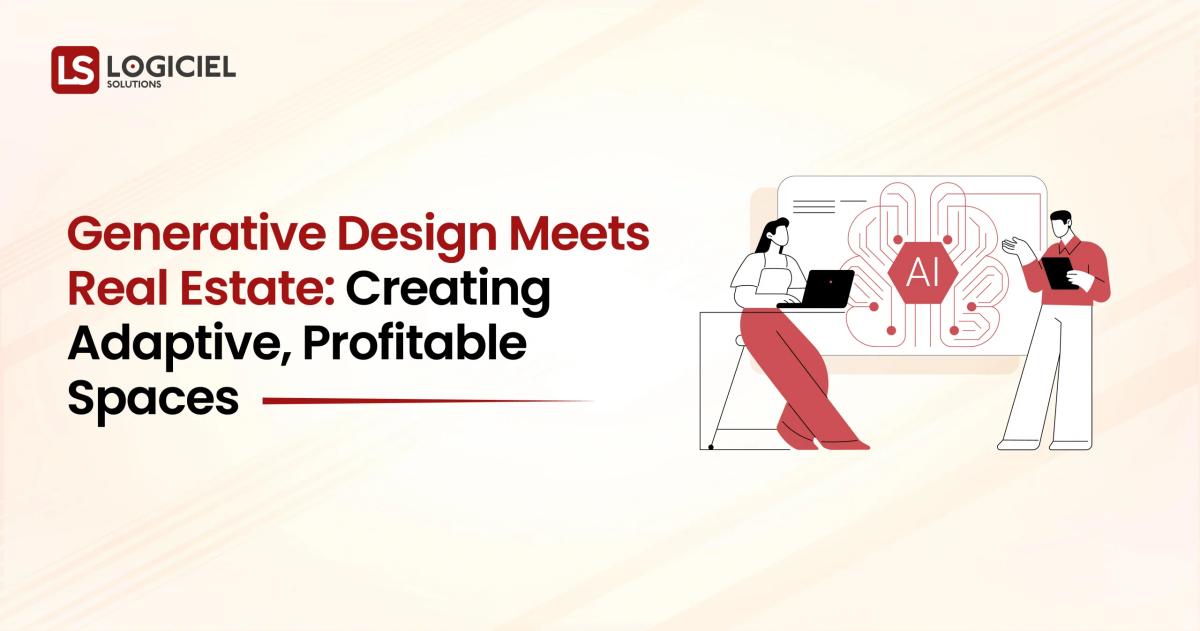 LS LOGICIEL SOLUTIONS

Generative Design Meets Real Estate: Creating Adaptive, Profitable Spaces

AI